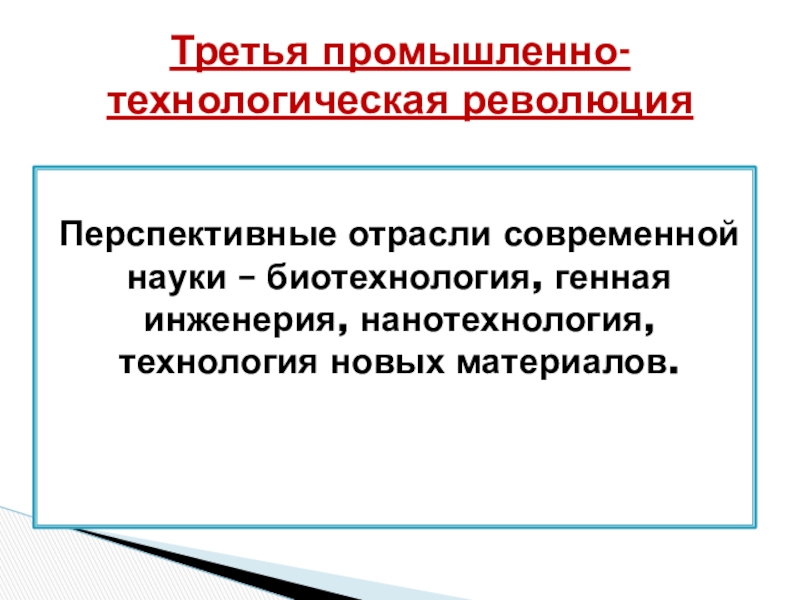 Третья промышленно-технологическая революция

Перспективные отрасли современной науки – биотехнология, генная инженерия, нанотехнология, технология новых материалов.